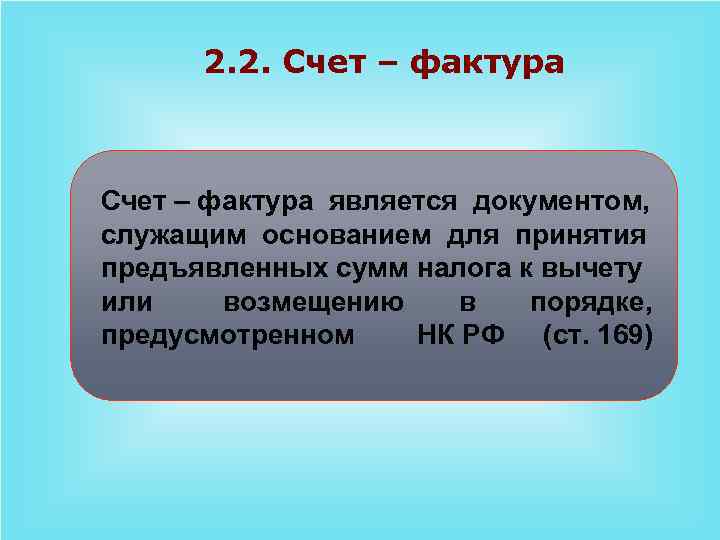 2.2. Счет – фактура

Счет – фактура является документом, служащим основанием для принятия предъявленных сумм налога к вычету или возмещению в порядке, предусмотренном НК РФ (ст. 169)